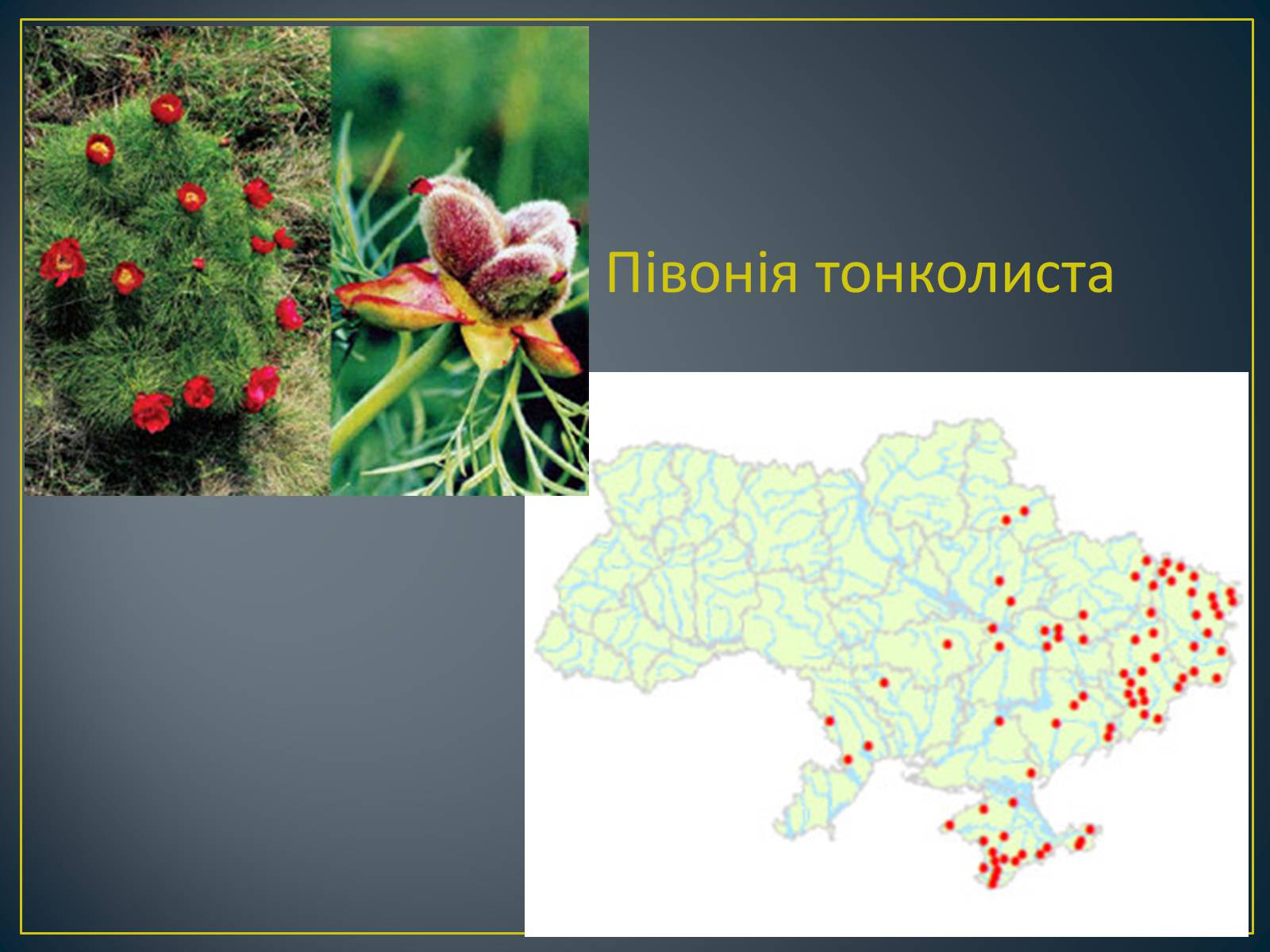 Півонія тонколиста